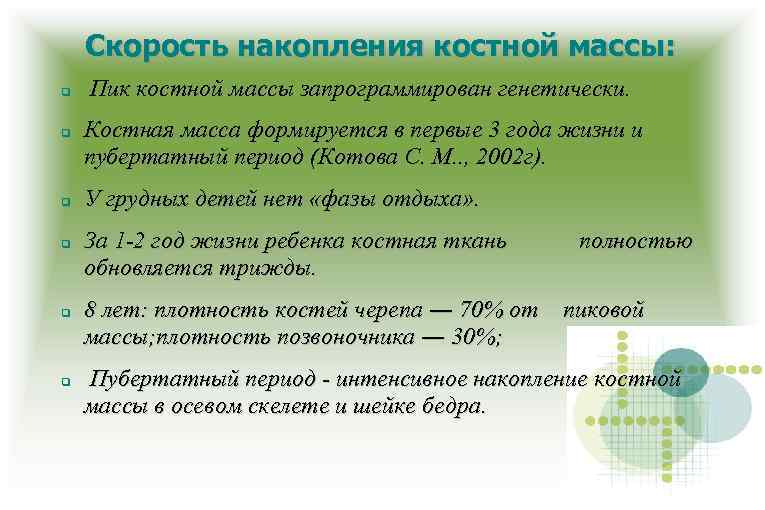 Скорость накопления костной массы:

Пик костной массы запрограммирован генетически.

Костная масса формируется в первые 3 года жизни и пубертатный период (Котова С. М.., 2002г).

У грудных детей нет «фазы отдыха».

За 1-2 год жизни ребенка костная ткань полностью обновляется трижды.

8 лет: плотность костей черепа — 70% от пиковой массы;плотность позвоночника — 30%;

Пубертатный период - интенсивное накопление костной массы в осевом скелете и шейке бедра.